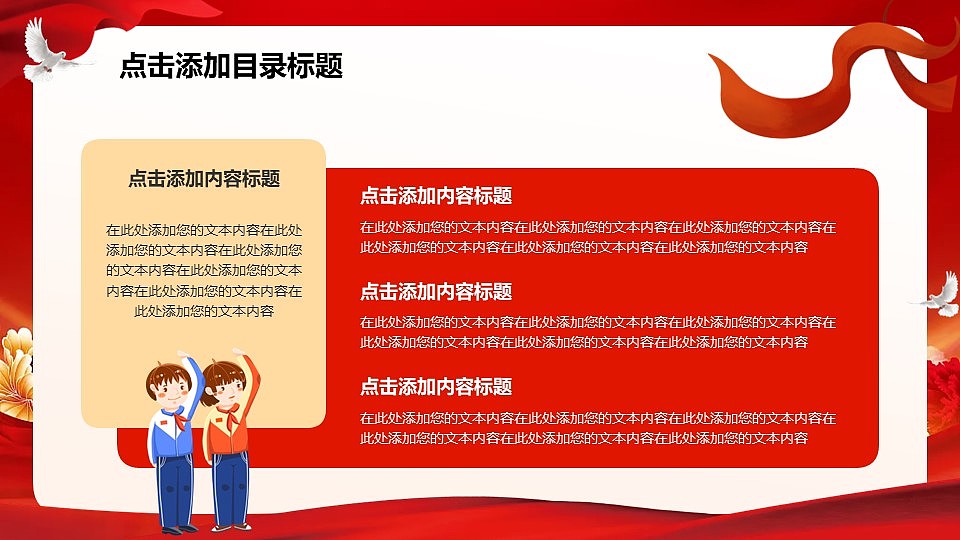 点击添加目录标题

点击添加内容标题

在此处添加您的文本内容在此处添加您的文本内容在此处添加您的文本内容在此处添加您的文本内容在此处添加您的文本内容在此处添加您的文本内容

点击添加内容标题

在此处添加您的文本内容在此处添加您的文本内容在此处添加您的文本内容在此处添加您的文本内容在此处添加您的文本内容在此处添加您的文本内容

点击添加内容标题

在此处添加您的文本内容在此处添加您的文本内容在此处添加您的文本内容在此处添加您的文本内容在此处添加您的文本内容在此处添加您的文本内容

点击添加内容标题

在此处添加您的文本内容在此处添加您的文本内容在此处添加您的文本内容在此处添加您的文本内容在此处添加您的文本内容在此处添加您的文本内容